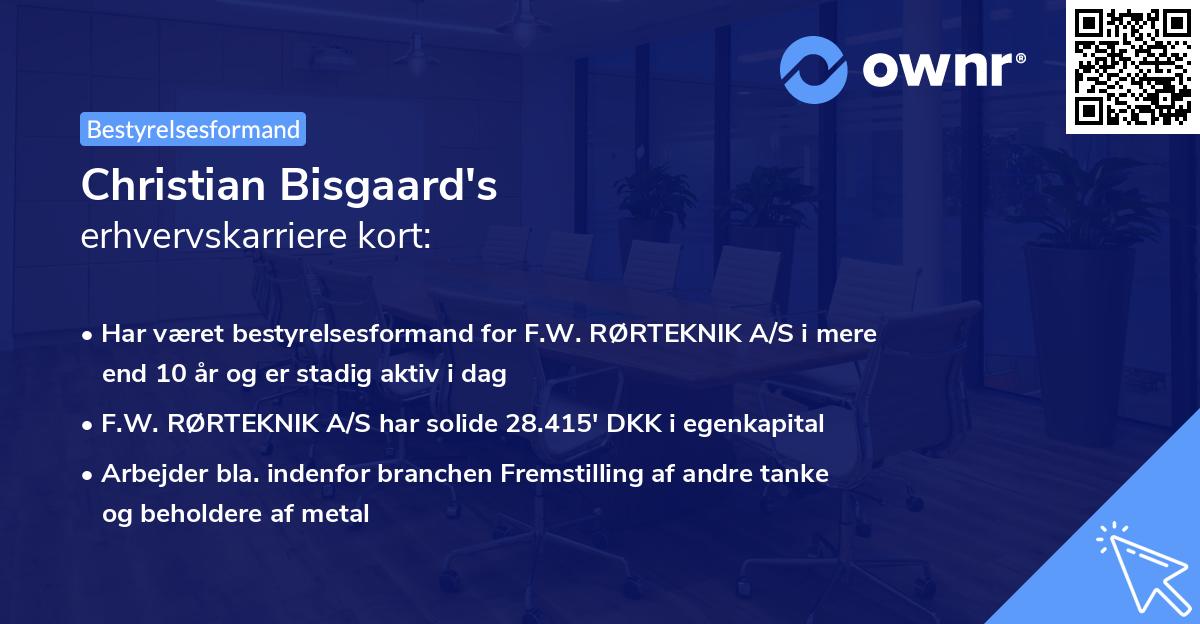 ownr®

Bestyrelsesformand

Christian Bisgaard's
erhvervskarriere kort:

• Har været bestyrelsesformand for F.W. RØRTEKNIK A/S i mere end 10 år og er stadig aktiv i dag

• F.W. RØRTEKNIK A/S har solide 28.415' DKK i egenkapital

• Arbejder bla. indenfor branchen Fremstilling af andre tanke og beholdere af metal